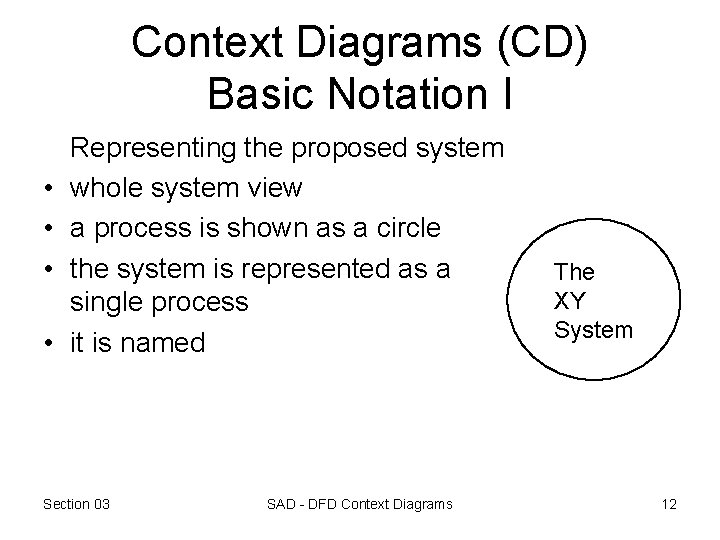 Context Diagrams (CD)
Basic Notation I

Representing the proposed system

• whole system view
• a process is shown as a circle
• the system is represented as a single process
• it is named

The
XY
System

Section 03

SAD - DFD Context Diagrams

12